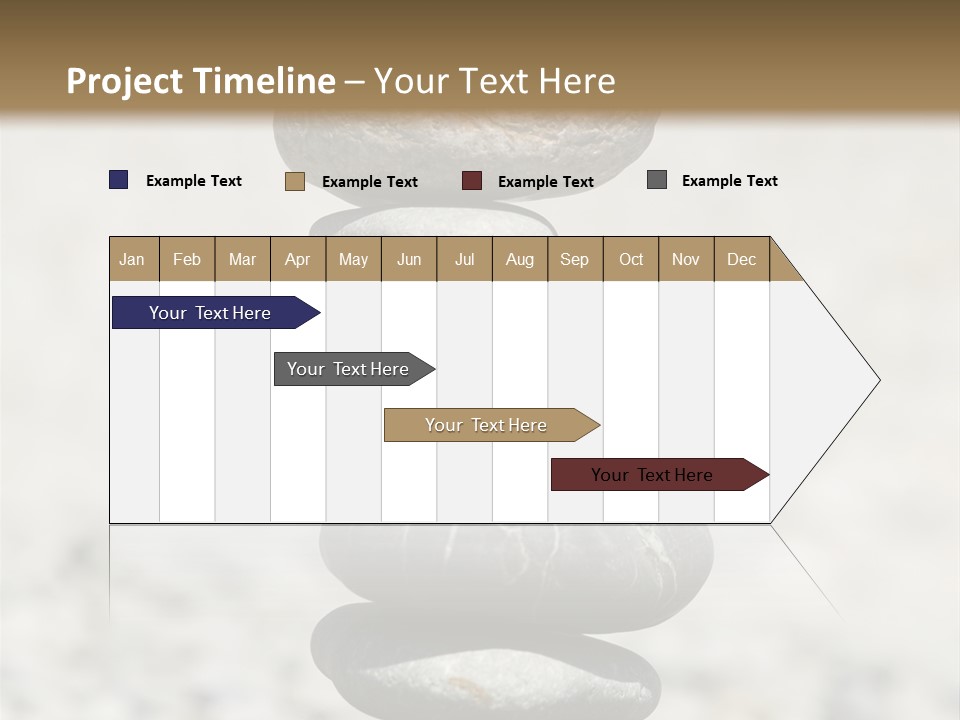 Project Timeline – Your Text Here

Example Text
Example Text
Example Text
Example Text

| Jan | Feb | Mar | Apr | May | Jun | Jul | Aug | Sep | Oct | Nov | Dec |
|---|---|---|---|---|---|---|---|---|---|---|---|

Your Text Here
Your Text Here
Your Text Here
Your Text Here